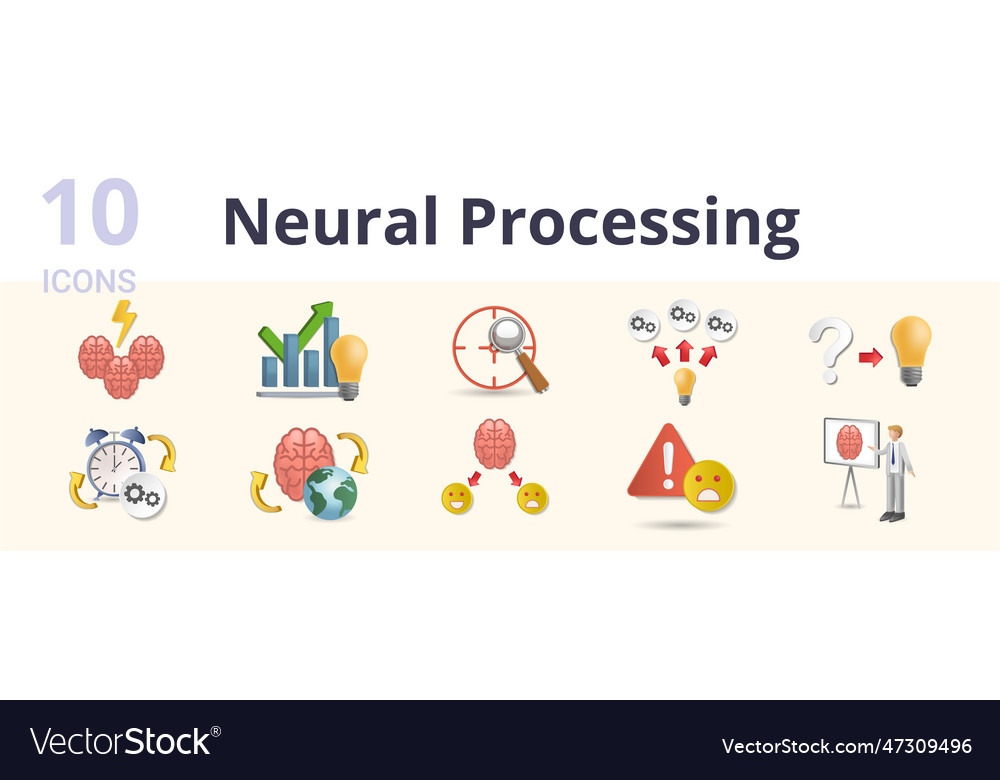 10
ICONS

Neural Processing

VectorStock®

VectorStock.com/47309496